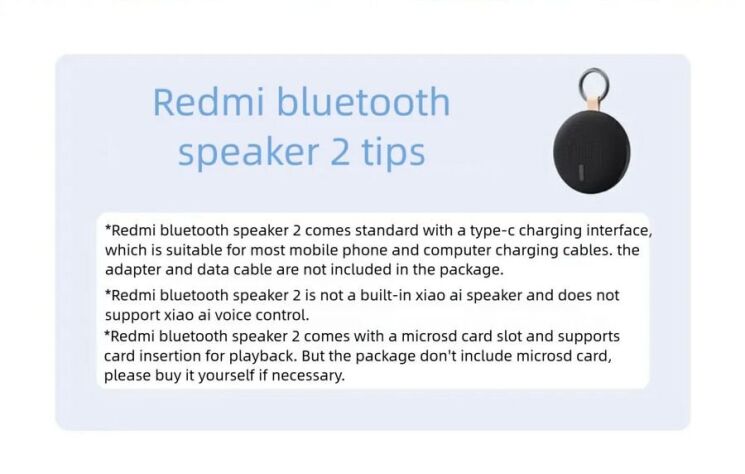 Redmi bluetooth speaker 2 tips

*Redmi bluetooth speaker 2 comes standard with a type-c charging interface, which is suitable for most mobile phone and computer charging cables. the adapter and data cable are not included in the package.

*Redmi bluetooth speaker 2 is not a built-in xiao ai speaker and does not support xiao ai voice control.

*Redmi bluetooth speaker 2 comes with a microsd card slot and supports card insertion for playback. But the package don't include microsd card, please buy it yourself if necessary.